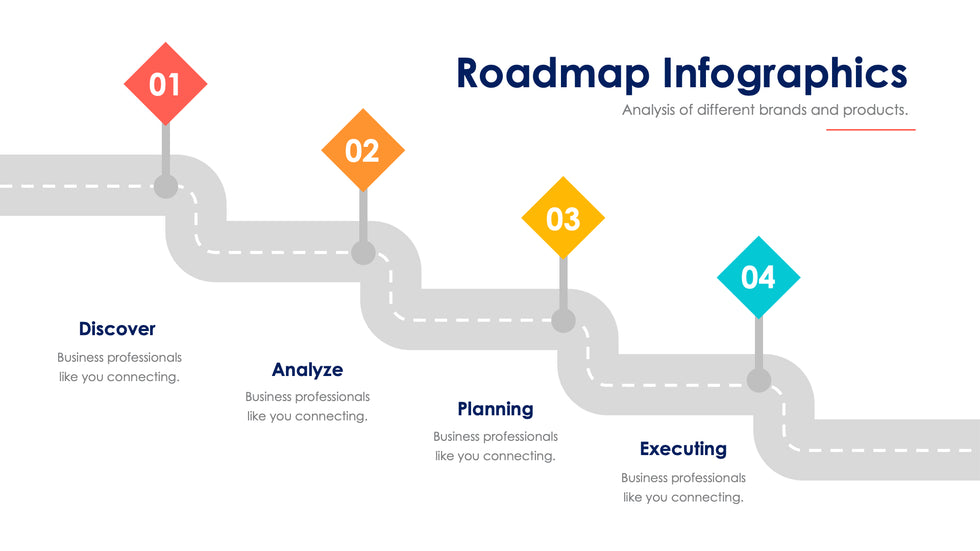 Roadmap Infographics

Analysis of different brands and products.

01

02

03

04

Discover

Business professionals like you connecting.

Analyze

Business professionals like you connecting.

Planning

Business professionals like you connecting.

Executing

Business professionals like you connecting.